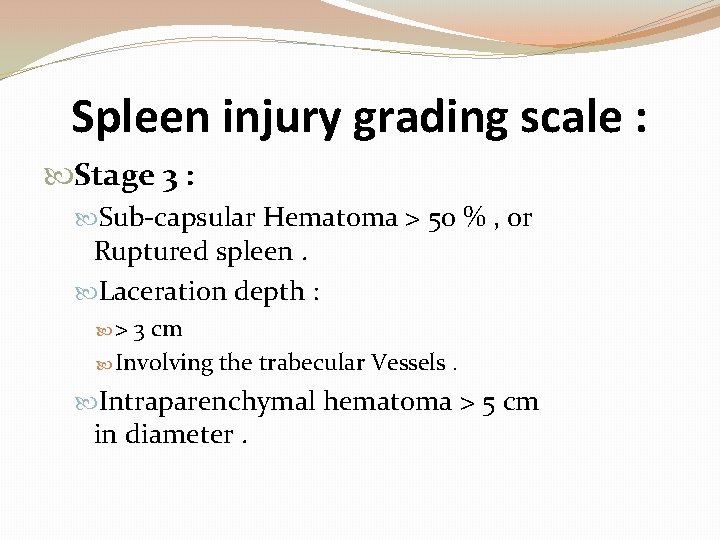 Spleen injury grading scale :

Stage 3 :

Sub-capsular Hematoma > 50 % , or Ruptured spleen .

Laceration depth :

> 3 cm

Involving the trabecular Vessels .

Intraparenchymal hematoma > 5 cm in diameter .